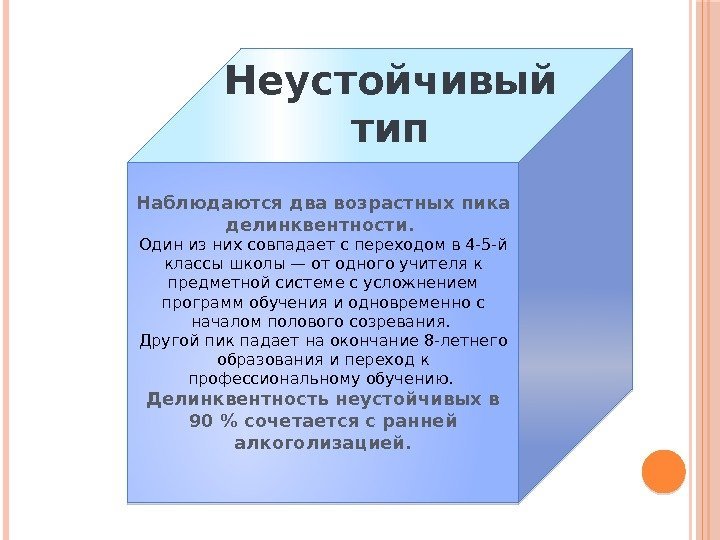 Неустойчивый тип

Наблюдаются два возрастных пика делинквентности.
Один из них совпадает с переходом в 4-5-й классы школы — от одного учителя к предметной системе с усложнением программ обучения и одновременно с началом полового созревания.
Другой пик падает на окончание 8-летнего образования и переход к профессиональному обучению.
Делинквентность неустойчивых в 90 % сочетается с ранней алкоголизацией.